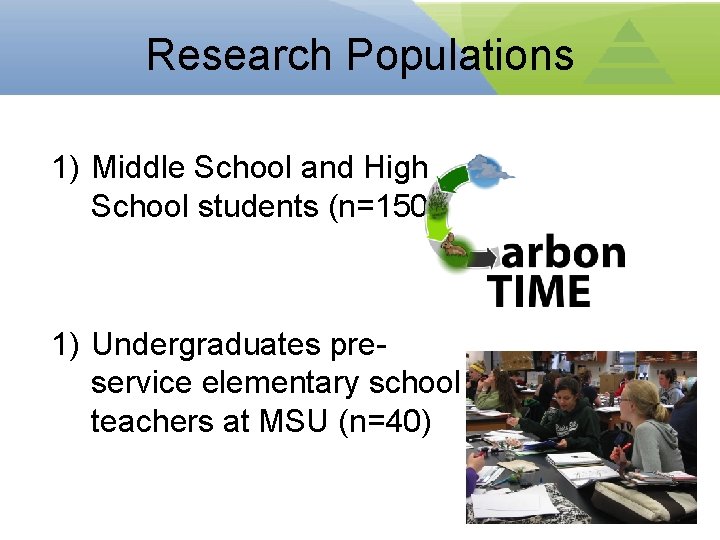 Research Populations

1) Middle School and High School students (n=150

arbon TIME

1) Undergraduates pre-service elementary school teachers at MSU (n=40)